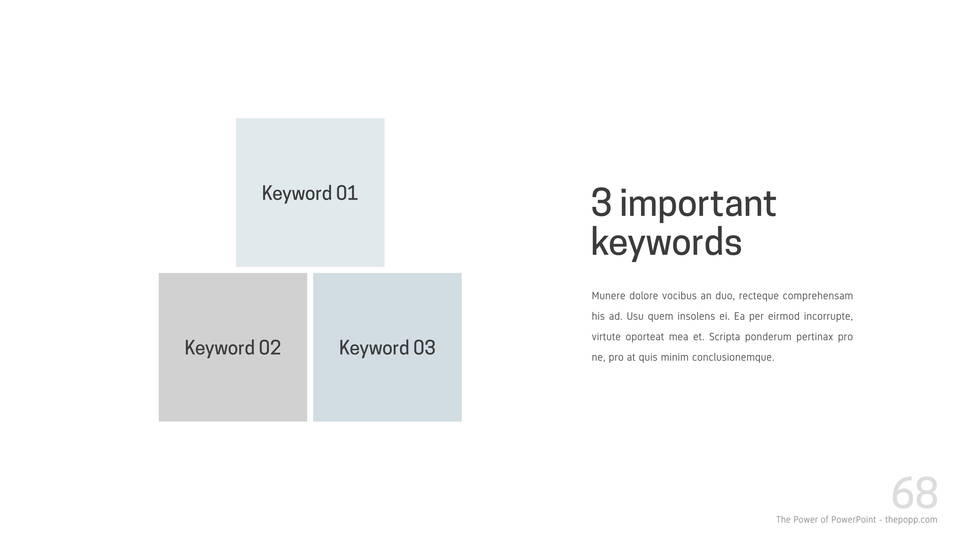 Keyword 01

Keyword 02

Keyword 03

3 important keywords

Munere dolore vocibus an duo, recteque comprehensam his ad. Usu quem insolens ei. Ea per eirmod incorrupte, virtute oporteat mea et. Scripta ponderum pertinax pro ne, pro at quis minim conclusionemque.

68

The Power of PowerPoint - thepopp.com